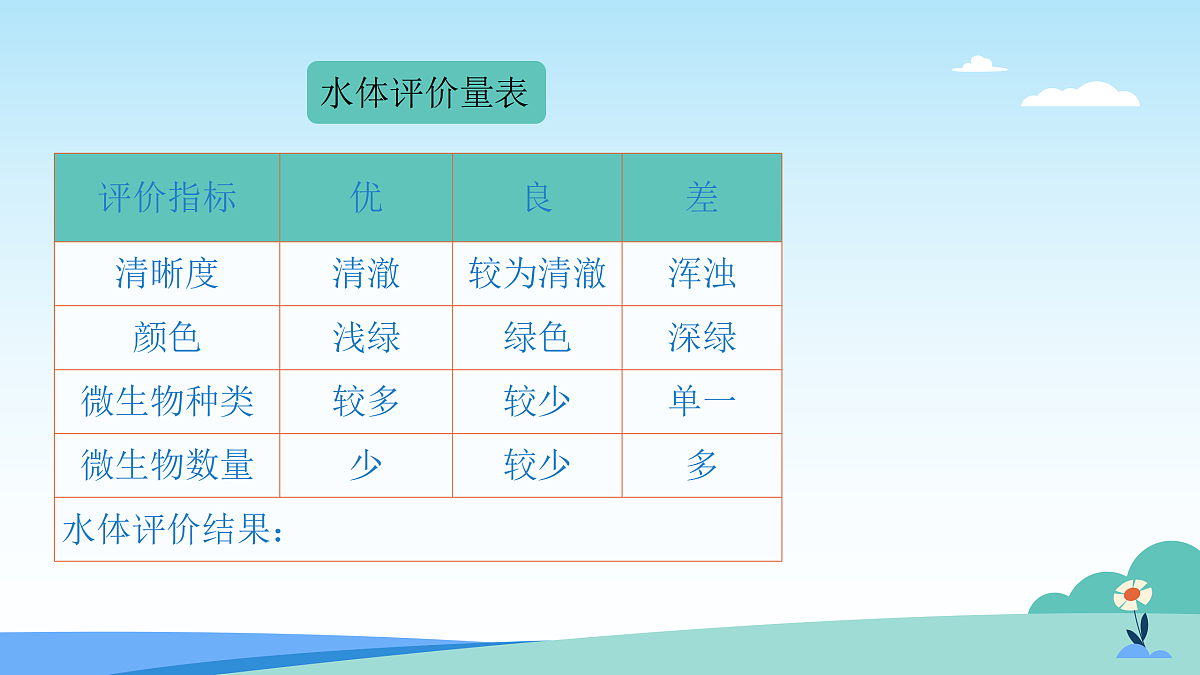 水体评价量表

| 评价指标 | 优 | 良 | 差 |
|---|---|---|---|
| 清晰度 | 清澈 | 较为清澈 | 浑浊 |
| 颜色 | 浅绿 | 绿色 | 深绿 |
| 微生物种类 | 较多 | 较少 | 单一 |
| 微生物数量 | 少 | 较少 | 多 |
| 水体评价结果： | | | |